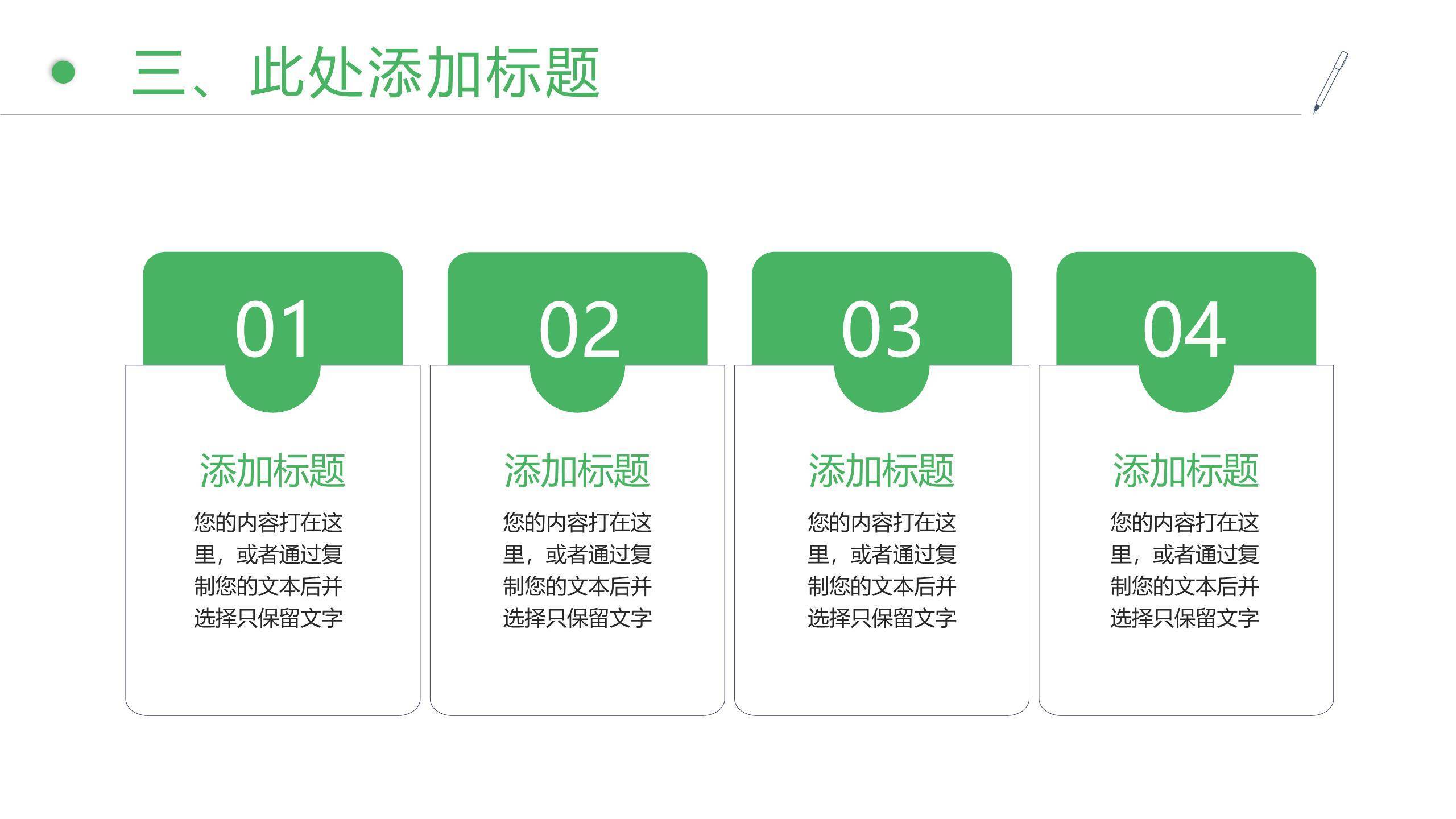 三、此处添加标题

01

添加标题

您的内容打在这里，或者通过复制您的文本后并选择只保留文字

02

添加标题

您的内容打在这里，或者通过复制您的文本后并选择只保留文字

03

添加标题

您的内容打在这里，或者通过复制您的文本后并选择只保留文字

04

添加标题

您的内容打在这里，或者通过复制您的文本后并选择只保留文字